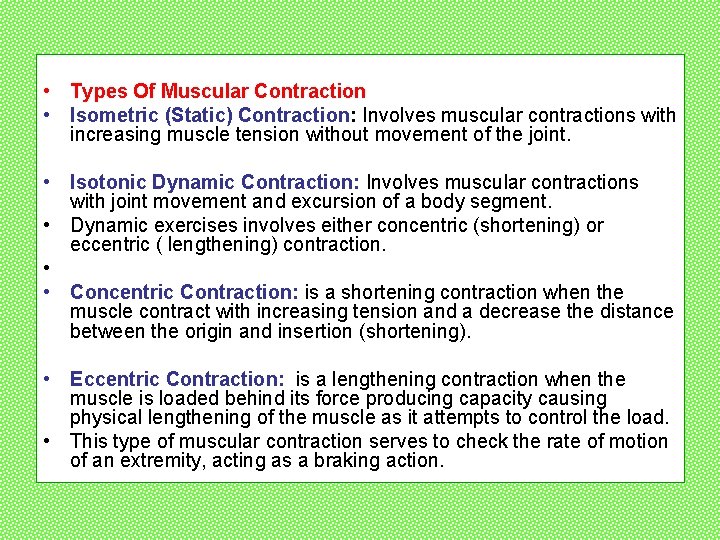 • Types Of Muscular Contraction
• Isometric (Static) Contraction: Involves muscular contractions with increasing muscle tension without movement of the joint.

• Isotonic Dynamic Contraction: Involves muscular contractions with joint movement and excursion of a body segment.
• Dynamic exercises involves either concentric (shortening) or eccentric ( lengthening) contraction.
•
• Concentric Contraction: is a shortening contraction when the muscle contract with increasing tension and a decrease the distance between the origin and insertion (shortening).

• Eccentric Contraction: is a lengthening contraction when the muscle is loaded behind its force producing capacity causing physical lengthening of the muscle as it attempts to control the load.
• This type of muscular contraction serves to check the rate of motion of an extremity, acting as a braking action.